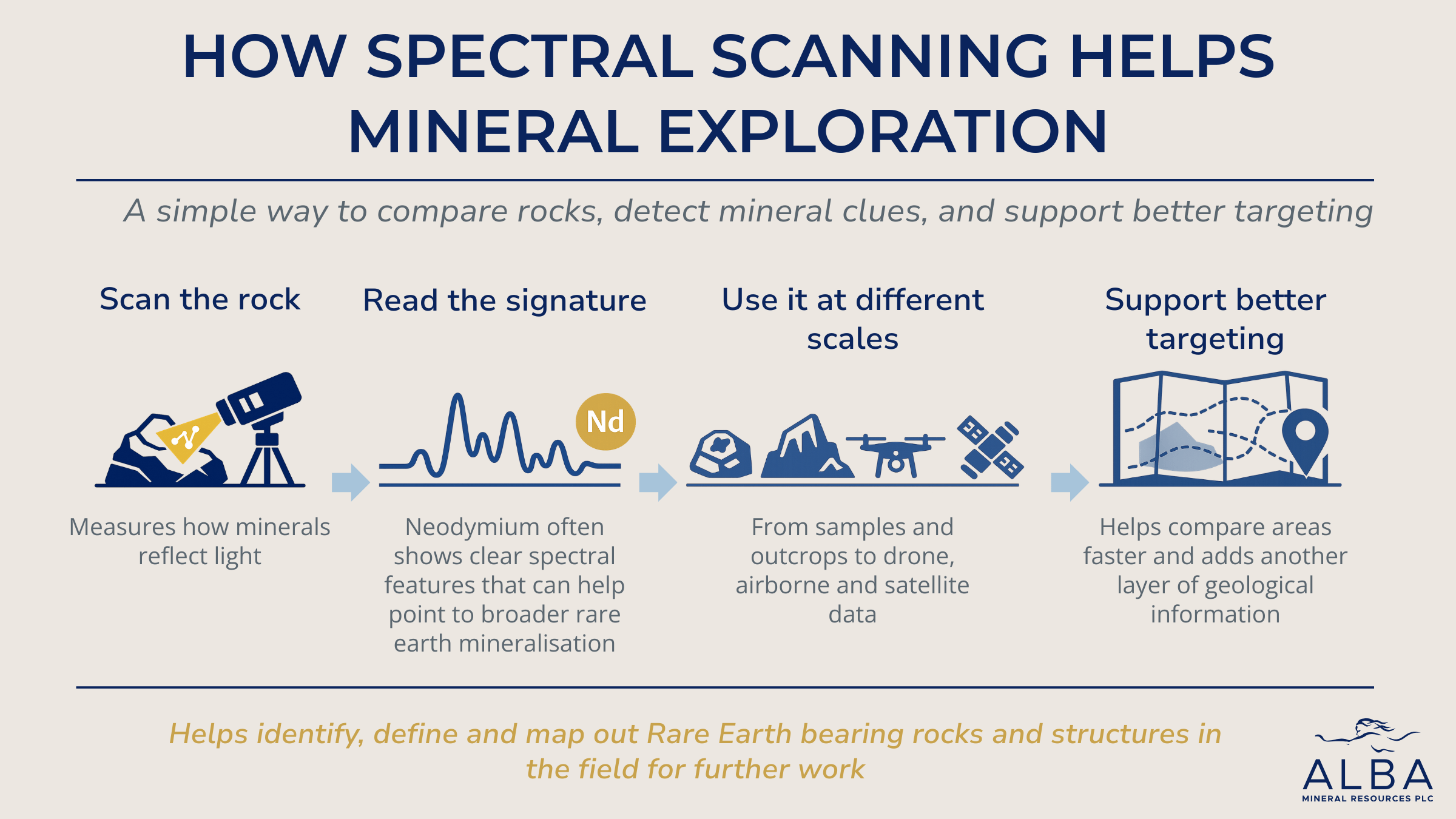 HOW SPECTRAL SCANNING HELPS MINERAL EXPLORATION

A simple way to compare rocks, detect mineral clues, and support better targeting

Scan the rock

Measures how minerals reflect light

Read the signature

Nd

Neodymium often shows clear spectral features that can help point to broader rare earth mineralisation

Use it at different scales

From samples and outcrops to drone, airborne and satellite data

Support better targeting

Helps compare areas faster and adds another layer of geological information

Helps identify, define and map out Rare Earth bearing rocks and structures in the field for further work

ALBA
MINERAL RESOURCES PLC